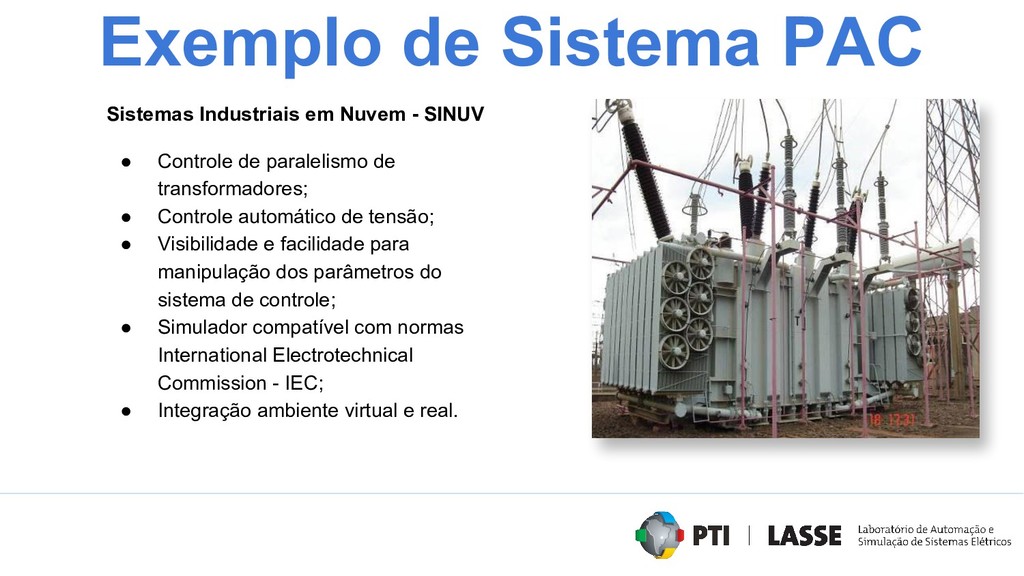 Exemplo de Sistema PAC

Sistemas Industriais em Nuvem - SINUV

● Controle de paralelismo de transformadores;
● Controle automático de tensão;
● Visibilidade e facilidade para manipulação dos parâmetros do sistema de controle;
● Simulador compatível com normas International Electrotechnical Commission - IEC;
● Integração ambiente virtual e real.

18 12:31

PTI | LASSE Laboratório de Automação e Simulação de Sistemas Elétricos